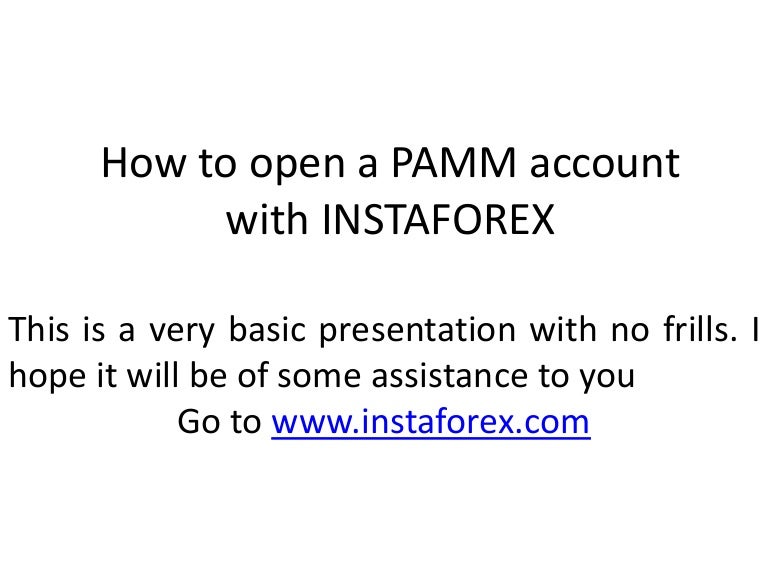 How to open a PAMM account with INSTAFOREX

This is a very basic presentation with no frills. I hope it will be of some assistance to you

Go to www.instaforex.com